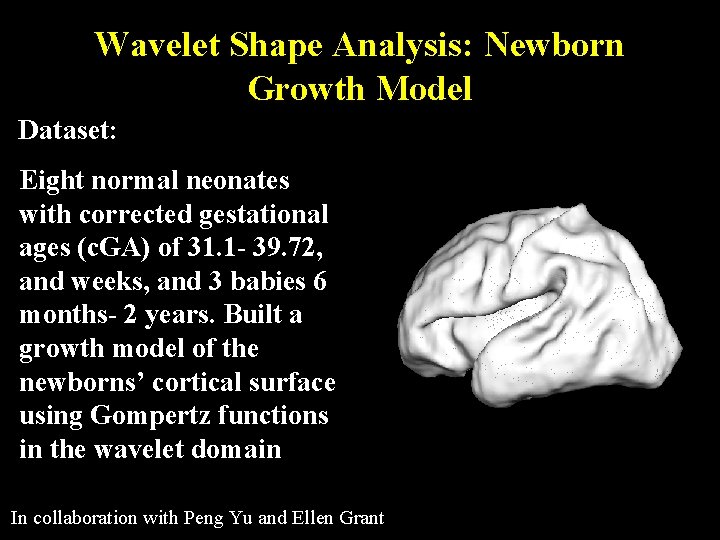 Wavelet Shape Analysis: Newborn Growth Model

Dataset:

Eight normal neonates with corrected gestational ages (cGA) of 31.1- 39.72, and weeks, and 3 babies 6 months- 2 years. Built a growth model of the newborns’ cortical surface using Gompertz functions in the wavelet domain

In collaboration with Peng Yu and Ellen Grant